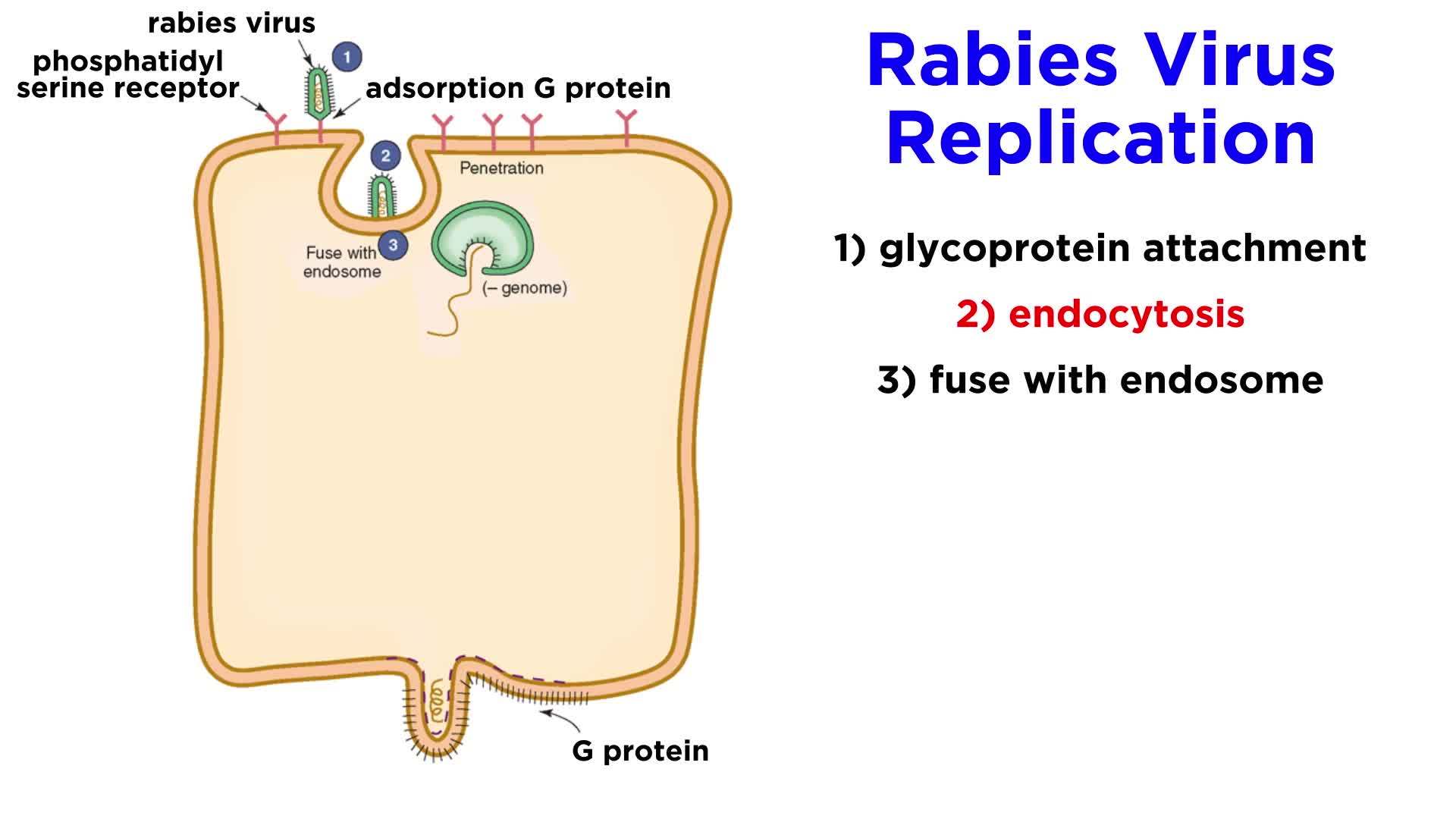 rabies virus

phosphatidyl serine receptor

1

adsorption G protein

2

Penetration

3

Fuse with endosome

(– genome)

G protein

Rabies Virus Replication

1) glycoprotein attachment

2) endocytosis

3) fuse with endosome